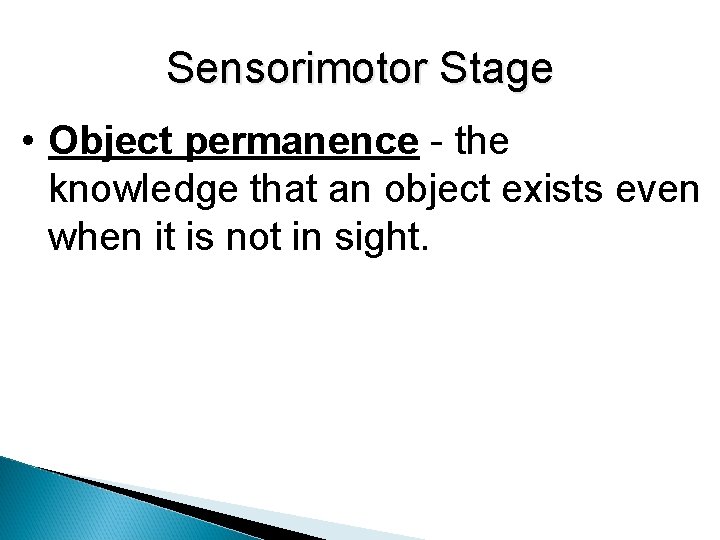 Sensorimotor Stage

• Object permanence - the knowledge that an object exists even when it is not in sight.